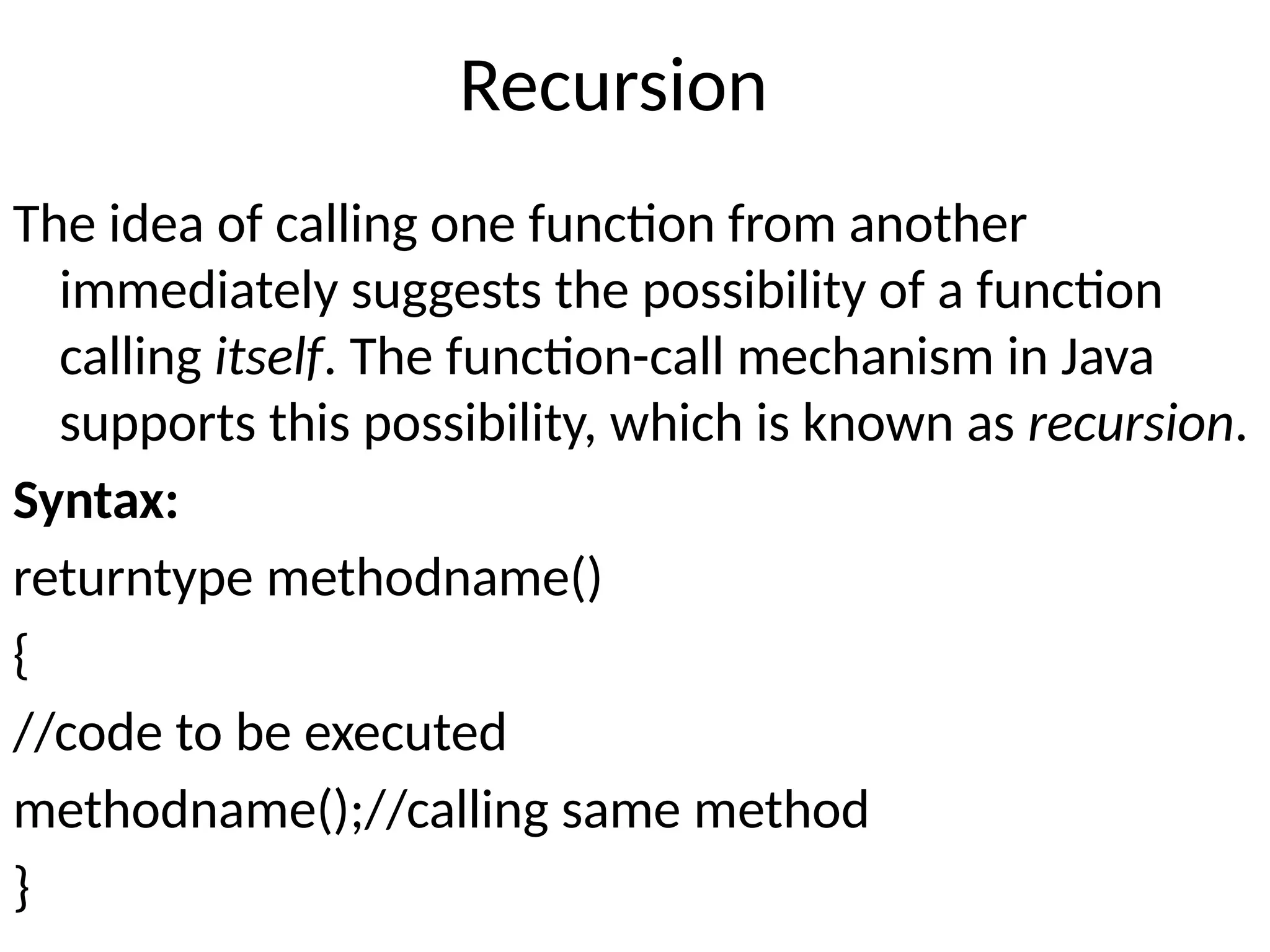 Recursion

The idea of calling one function from another immediately suggests the possibility of a function calling itself. The function-call mechanism in Java supports this possibility, which is known as recursion.

Syntax:

returntype methodname()

{

//code to be executed

methodname();//calling same method

}